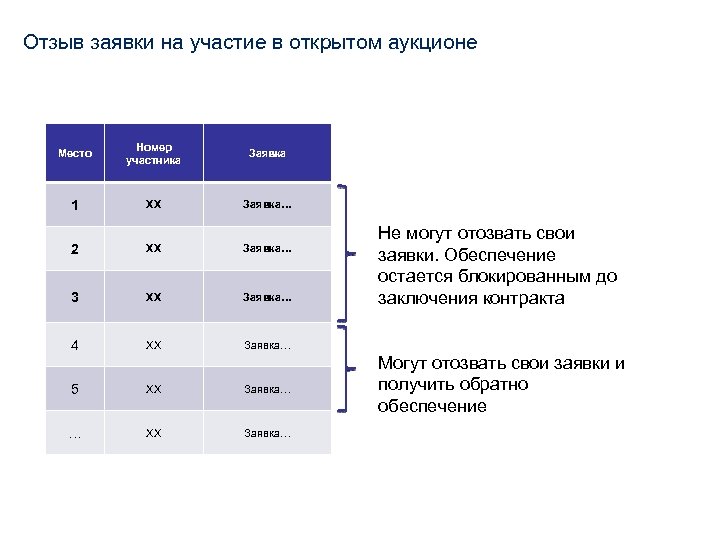 Отзыв заявки на участие в открытом аукционе

| Место | Номер участника | Заявка |
|---|---|---|
| 1 | XX | Заявка… |
| 2 | XX | Заявка… |
| 3 | XX | Заявка… |
| 4 | XX | Заявка… |
| 5 | XX | Заявка… |
| … | XX | Заявка… |

Не могут отозвать свои заявки. Обеспечение остается блокированным до заключения контракта

Могут отозвать свои заявки и получить обратно обеспечение